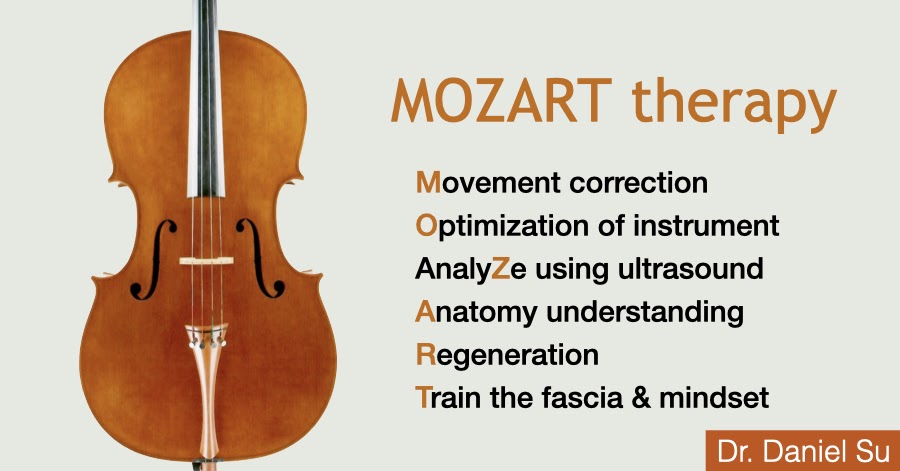 MOZART therapy

Movement correction
Optimization of instrument
AnalyZe using ultrasound
Anatomy understanding
Regeneration
Train the fascia & mindset

Dr. Daniel Su